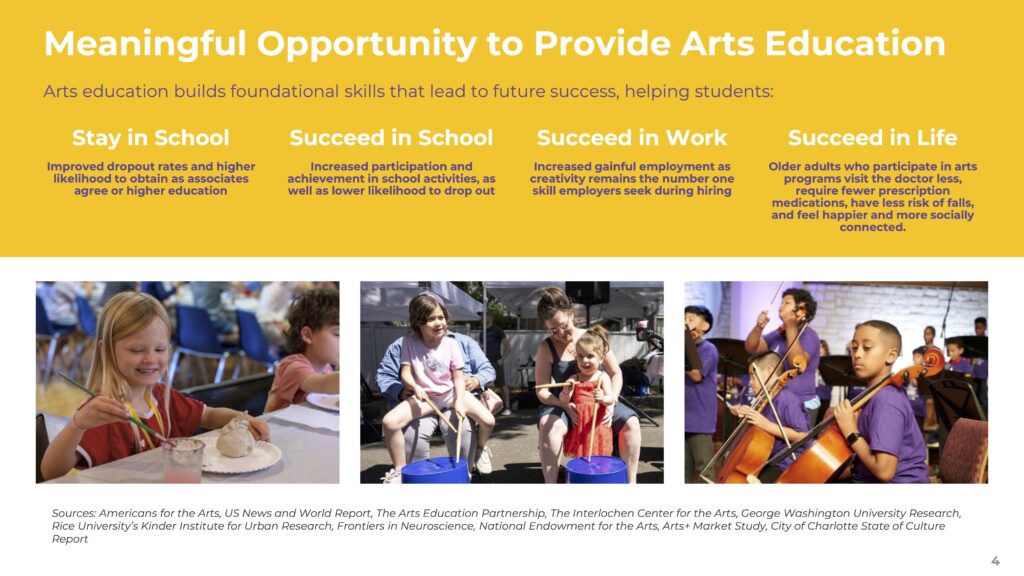 Meaningful Opportunity to Provide Arts Education

Arts education builds foundational skills that lead to future success, helping students:

Stay in School

Improved dropout rates and higher likelihood to obtain as associates agree or higher education

Succeed in School

Increased participation and achievement in school activities, as well as lower likelihood to drop out

Succeed in Work

Increased gainful employment as creativity remains the number one skill employers seek during hiring

Succeed in Life

Older adults who participate in arts programs visit the doctor less, require fewer prescription medications, have less risk of falls, and feel happier and more socially connected.

Sources: Americans for the Arts, US News and World Report, The Arts Education Partnership, The Interlochen Center for the Arts, George Washington University Research, Rice University's Kinder Institute for Urban Research, Frontiers in Neuroscience, National Endowment for the Arts, Arts+ Market Study, City of Charlotte State of Culture Report

4